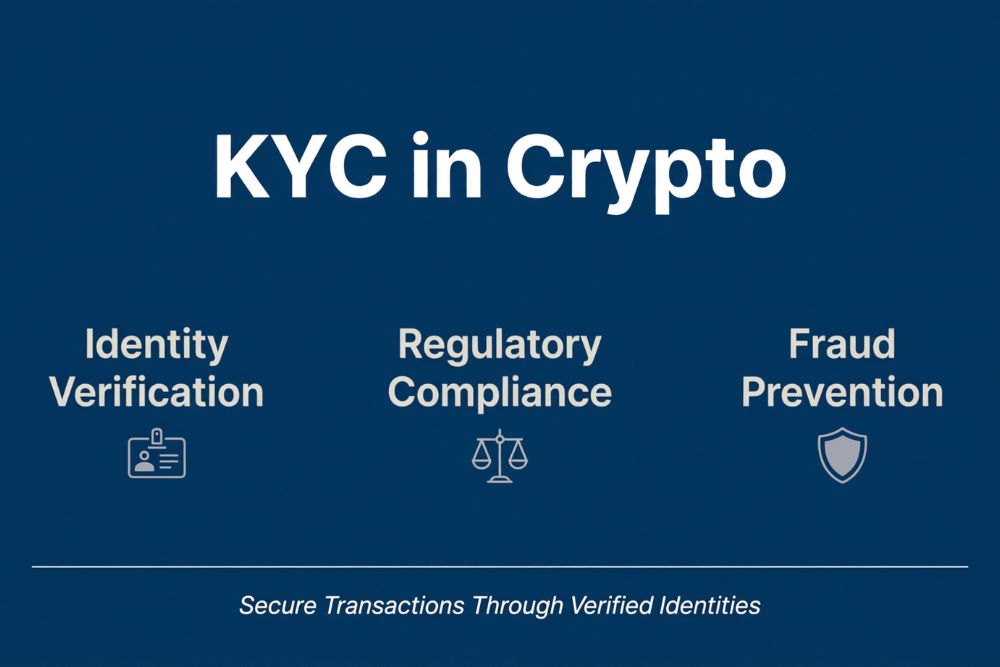 KYC in Crypto

Identity Verification

Regulatory Compliance

Fraud Prevention

Secure Transactions Through Verified Identities